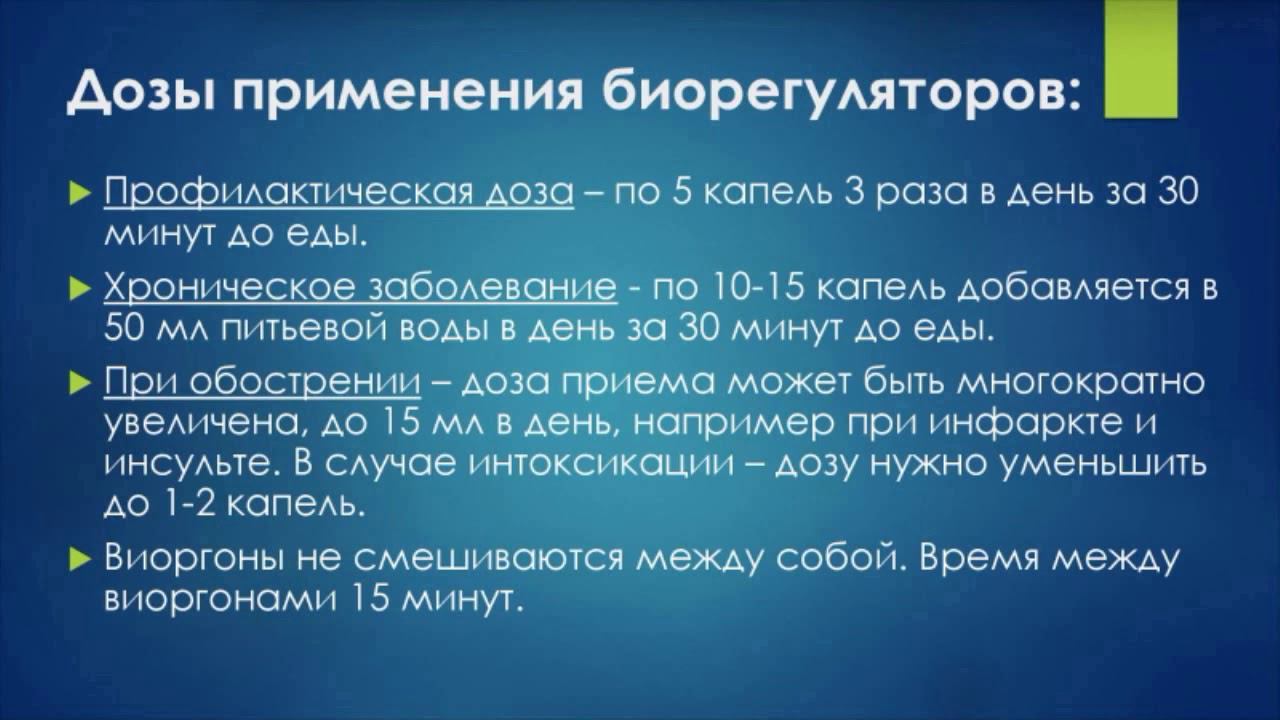 Дозы применения биорегуляторов:

Профилактическая доза – по 5 капель 3 раза в день за 30 минут до еды.

Хроническое заболевание - по 10-15 капель добавляется в 50 мл питьевой воды в день за 30 минут до еды.

При обострении – доза приема может быть многократно увеличена, до 15 мл в день, например при инфаркте и инсульте. В случае интоксикации – дозу нужно уменьшить до 1-2 капель.

Виоргоны не смешиваются между собой. Время между виоргонами 15 минут.